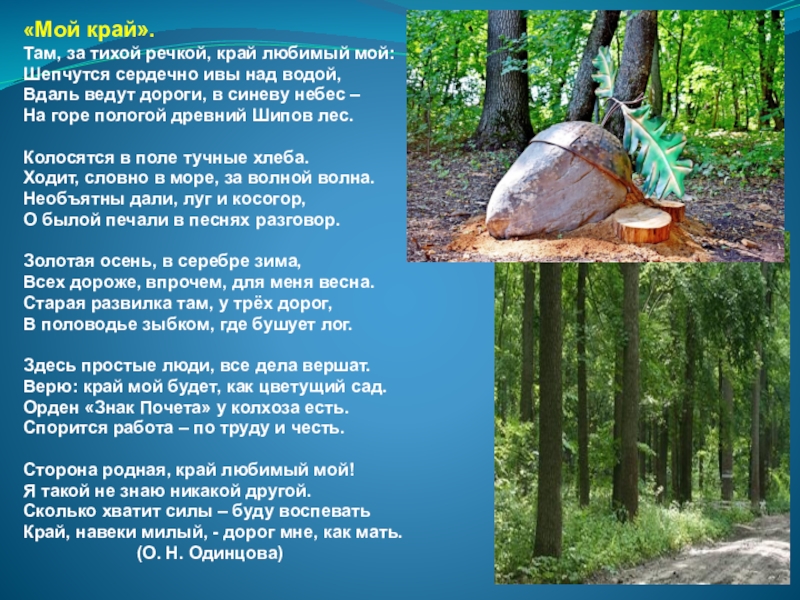 «Мой край».
Там, за тихой речкой, край любимый мой:
Шепчутся сердечно ивы над водой,
Вдаль ведут дороги, в синеву небес –
На горе пологой древний Шипов лес.

Колосятся в поле тучные хлеба.
Ходит, словно в море, за волной волна.
Необъятны дали, луг и косогор,
О былой печали в песнях разговор.

Золотая осень, в серебре зима,
Всех дороже, впрочем, для меня весна.
Старая развилка там, у трёх дорог,
В половодье зыбком, где бушует лог.

Здесь простые люди, все дела вершат.
Верю: край мой будет, как цветущий сад.
Орден «Знак Почета» у колхоза есть.
Спорится работа – по труду и честь.

Сторона родная, край любимый мой!
Я такой не знаю никакой другой.
Сколько хватит силы – буду воспевать
Край, навеки милый, - дорог мне, как мать.
(О. Н. Одинцова)